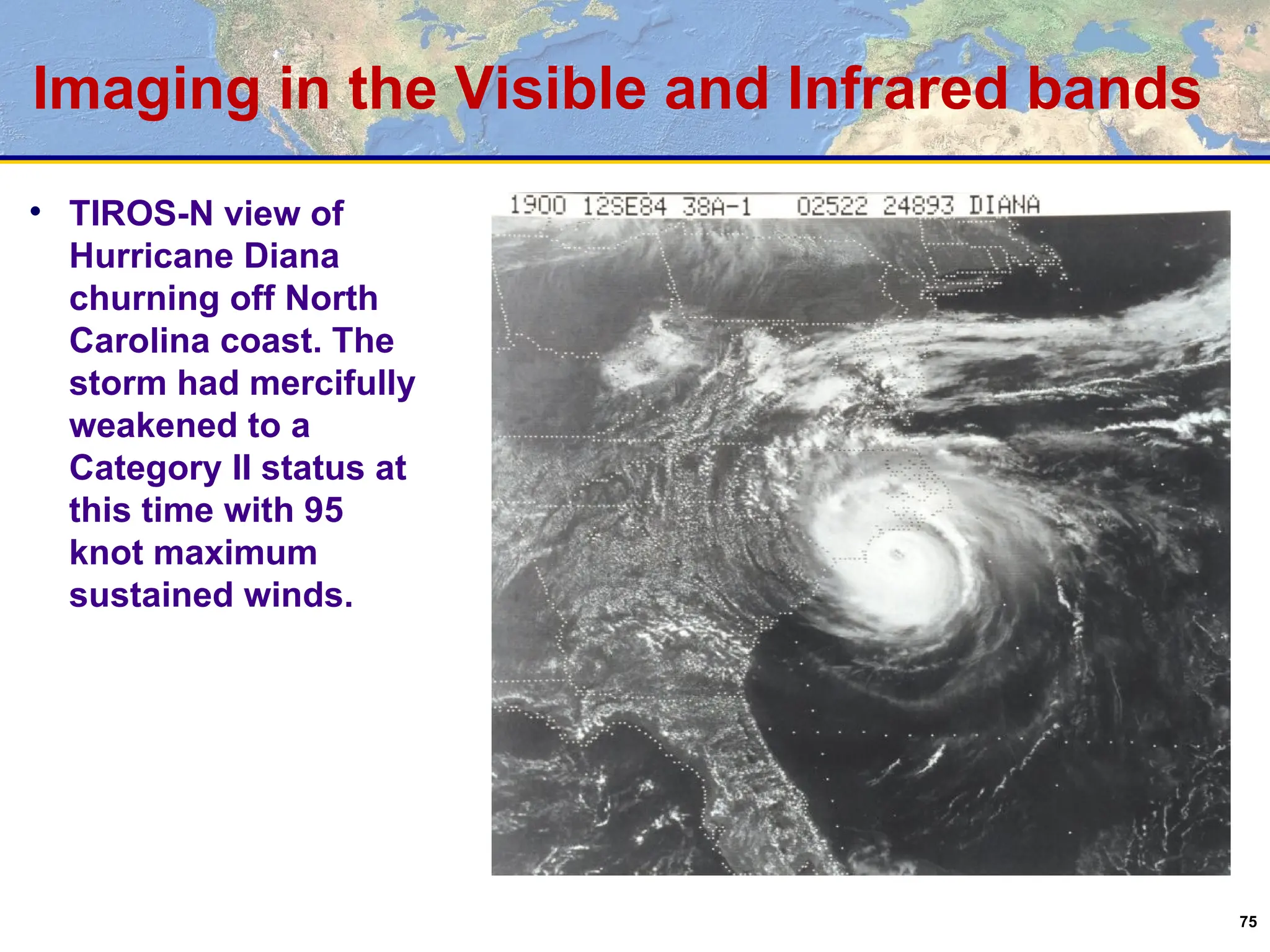 Imaging in the Visible and Infrared bands

• TIROS-N view of Hurricane Diana churning off North Carolina coast. The storm had mercifully weakened to a Category II status at this time with 95 knot maximum sustained winds.

1900 12SE84 38A-1 02522 24893 DIANA

75